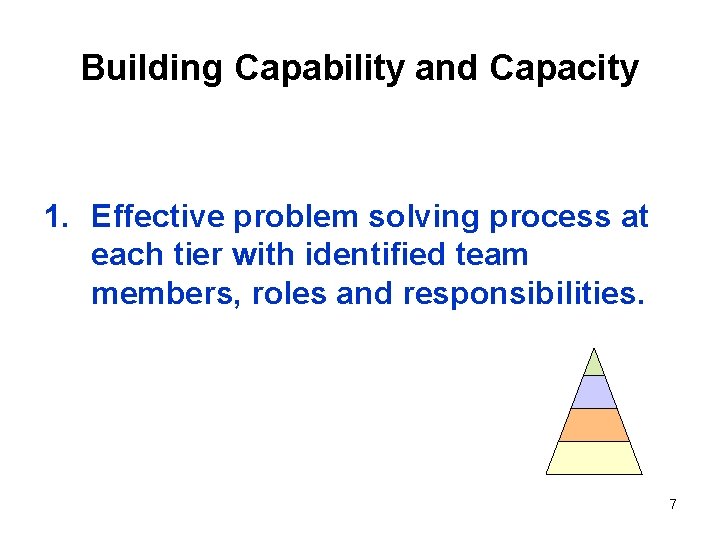 Building Capability and Capacity

1. Effective problem solving process at each tier with identified team members, roles and responsibilities.

7